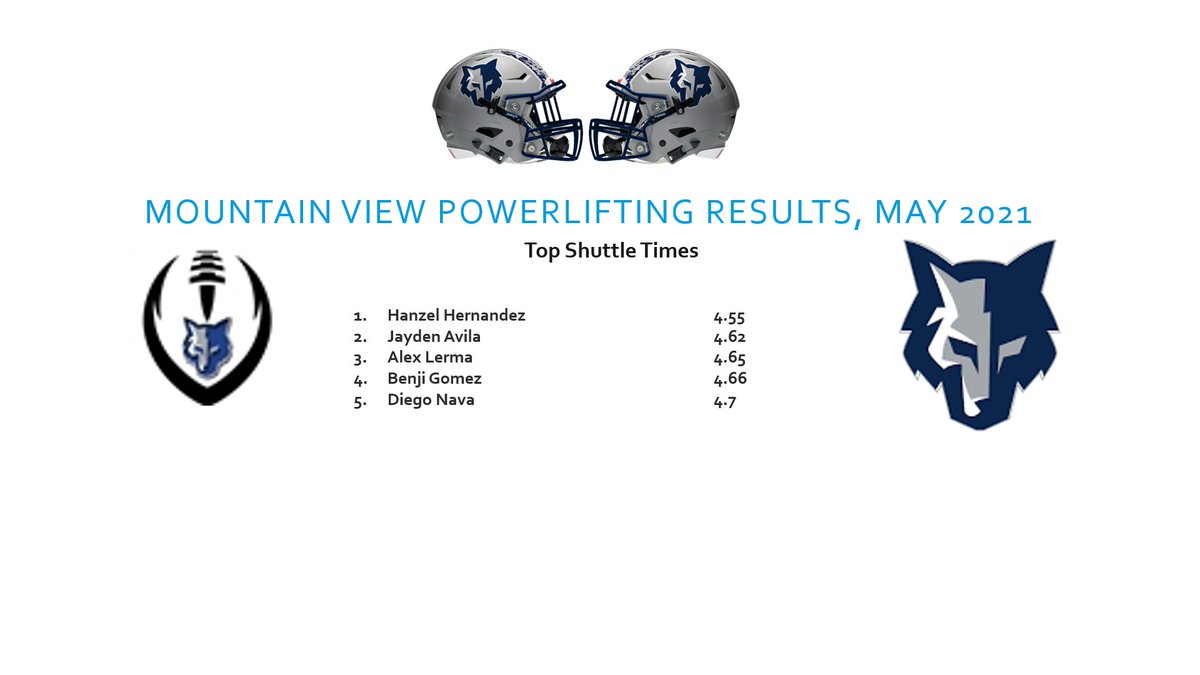 MOUNTAIN VIEW POWERLIFTING RESULTS, MAY 2021

Top Shuttle Times

1. Hanzel Hernandez 4.55
2. Jayden Avila 4.62
3. Alex Lerma 4.65
4. Benji Gomez 4.66
5. Diego Nava 4.7